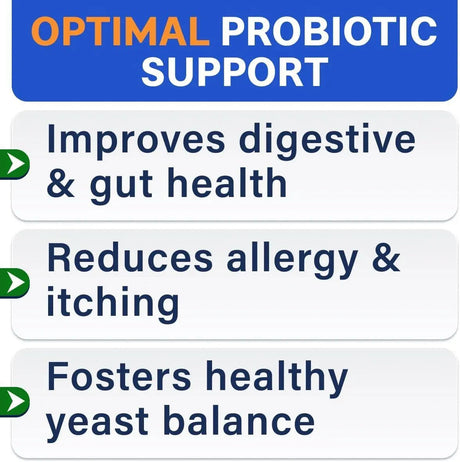 OPTIMAL PROBIOTIC SUPPORT

Improves digestive & gut health

Reduces allergy & itching

Fosters healthy yeast balance